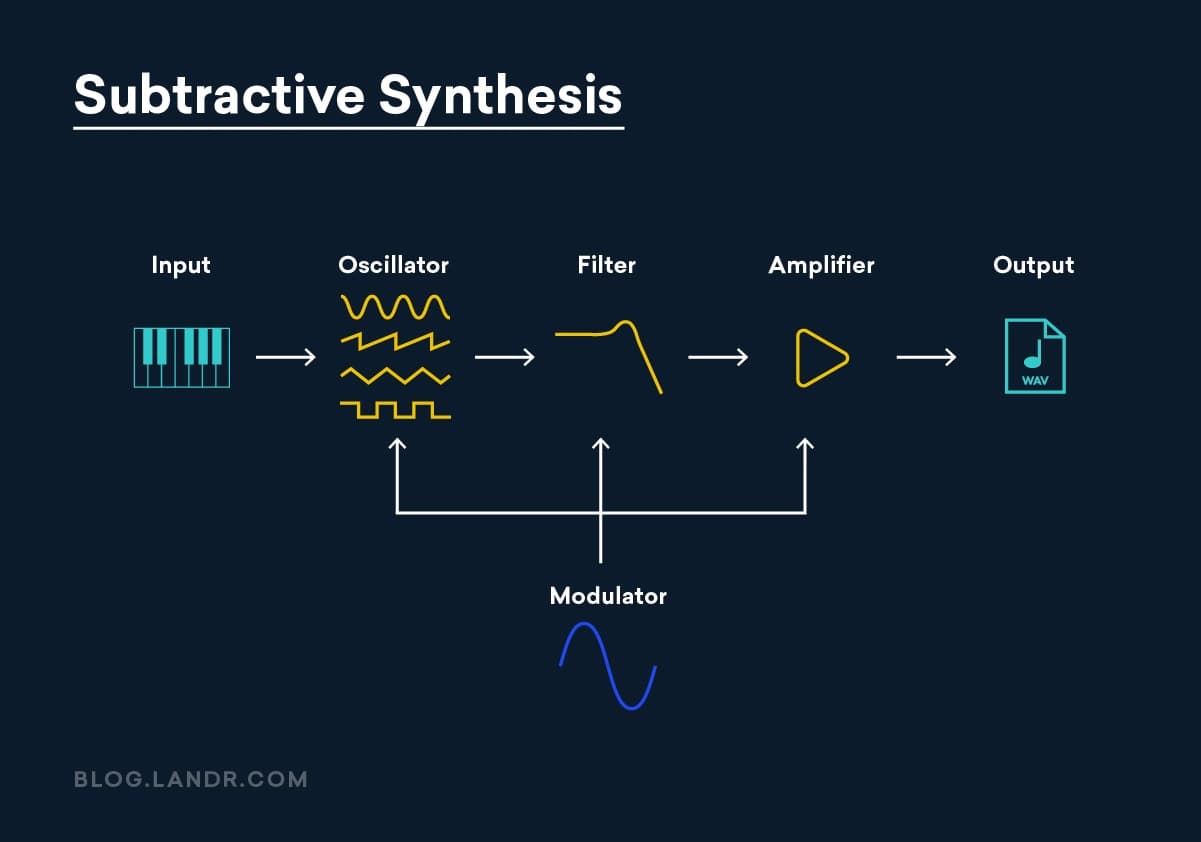 Subtractive Synthesis

Input

Oscillator

Filter

Amplifier

Output

WAV

Modulator

BLOG.LANDR.COM